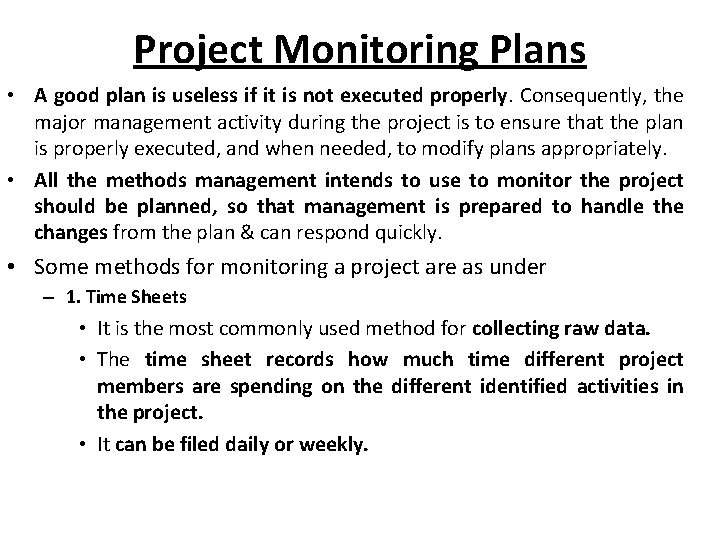 Project Monitoring Plans

• A good plan is useless if it is not executed properly. Consequently, the major management activity during the project is to ensure that the plan is properly executed, and when needed, to modify plans appropriately.

• All the methods management intends to use to monitor the project should be planned, so that management is prepared to handle the changes from the plan & can respond quickly.

• Some methods for monitoring a project are as under

– 1. Time Sheets

• It is the most commonly used method for collecting raw data.

• The time sheet records how much time different project members are spending on the different identified activities in the project.

• It can be filed daily or weekly.